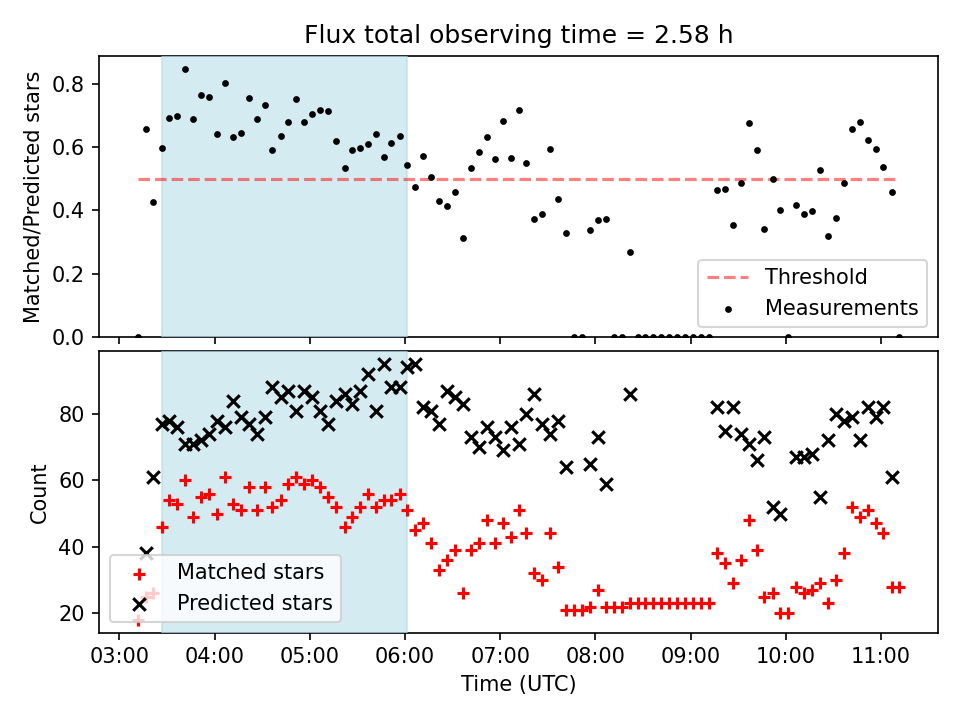 Flux total observing time = 2.58 h

Matched/Predicted stars

0.8
0.6
0.4
0.2
0.0

Threshold
Measurements

Count

80
60
40
20

Matched stars
Predicted stars

03:00 04:00 05:00 06:00 07:00 08:00 09:00 10:00 11:00

Time (UTC)